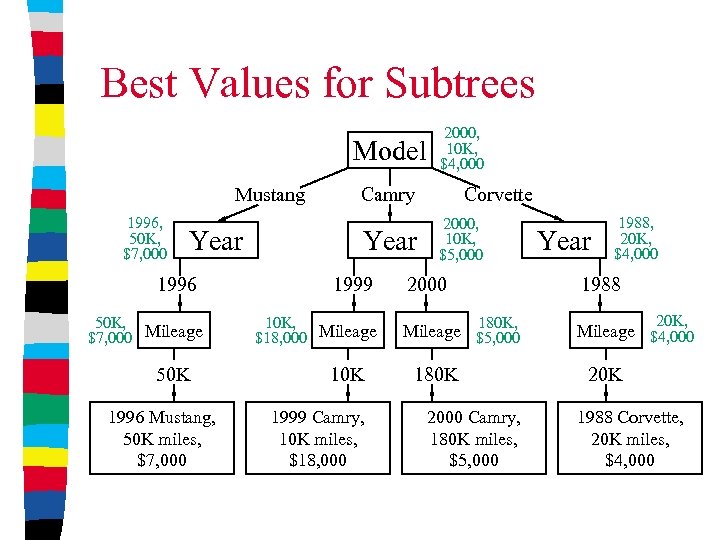 Best Values for Subtrees

Model
2000, 10K, $4,000

Mustang
Camry
Corvette

1996, 50K, $7,000
Year

Year
2000, 10K, $5,000

Year
1988, 20K, $4,000

1996
1999
2000
1988

50K, $7,000
Mileage

10K, $18,000
Mileage

Mileage
180K, $5,000

Mileage
20K, $4,000

50K
10K
180K
20K

1996 Mustang, 50K miles, $7,000

1999 Camry, 10K miles, $18,000

2000 Camry, 180K miles, $5,000

1988 Corvette, 20K miles, $4,000